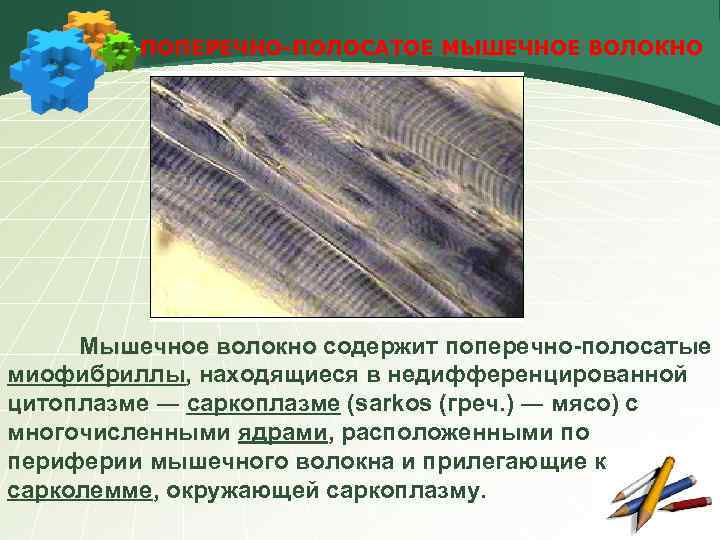 ПОПЕРЕЧНО-ПОЛОСАТОЕ МЫШЕЧНОЕ ВОЛОКНО

Мышечное волокно содержит поперечно-полосатые миофибриллы, находящиеся в недифференцированной цитоплазме — саркоплазме (sarkos (греч.) — мясо) с многочисленными ядрами, расположенными по периферии мышечного волокна и прилегающие к сарколемме, окружающей саркоплазму.